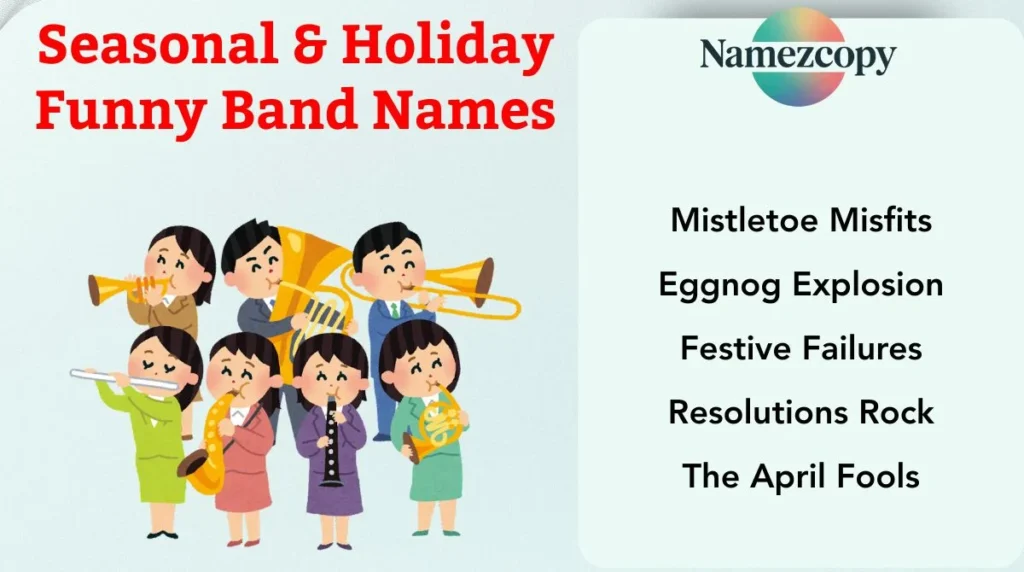 Seasonal & Holiday Funny Band Names

Namezcopy

Mistletoe Misfits

Eggnog Explosion

Festive Failures

Resolutions Rock

The April Fools